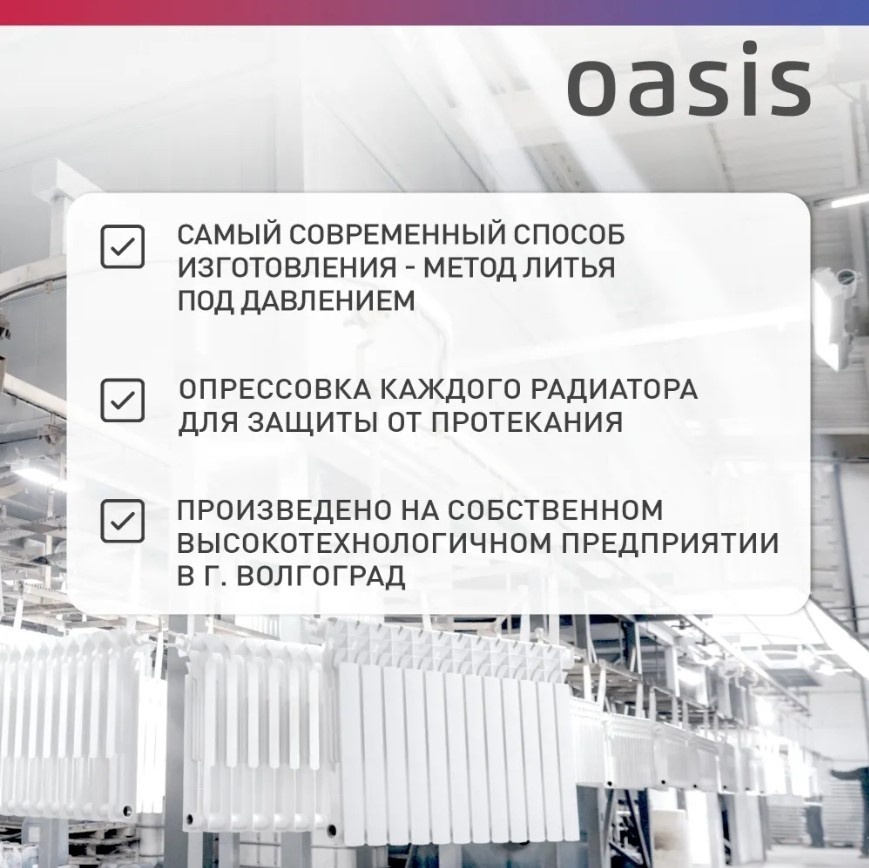 oasis

САМЫЙ СОВРЕМЕННЫЙ СПОСОБ ИЗГОТОВЛЕНИЯ - МЕТОД ЛИТЬЯ ПОД ДАВЛЕНИЕМ

ОПРЕССОВКА КАЖДОГО РАДИАТОРА ДЛЯ ЗАЩИТЫ ОТ ПРОТЕКАНИЯ

ПРОИЗВЕДЕНО НА СОБСТВЕННОМ ВЫСОКОТЕХНОЛОГИЧНОМ ПРЕДПРИЯТИИ В Г. ВОЛГОГРАД